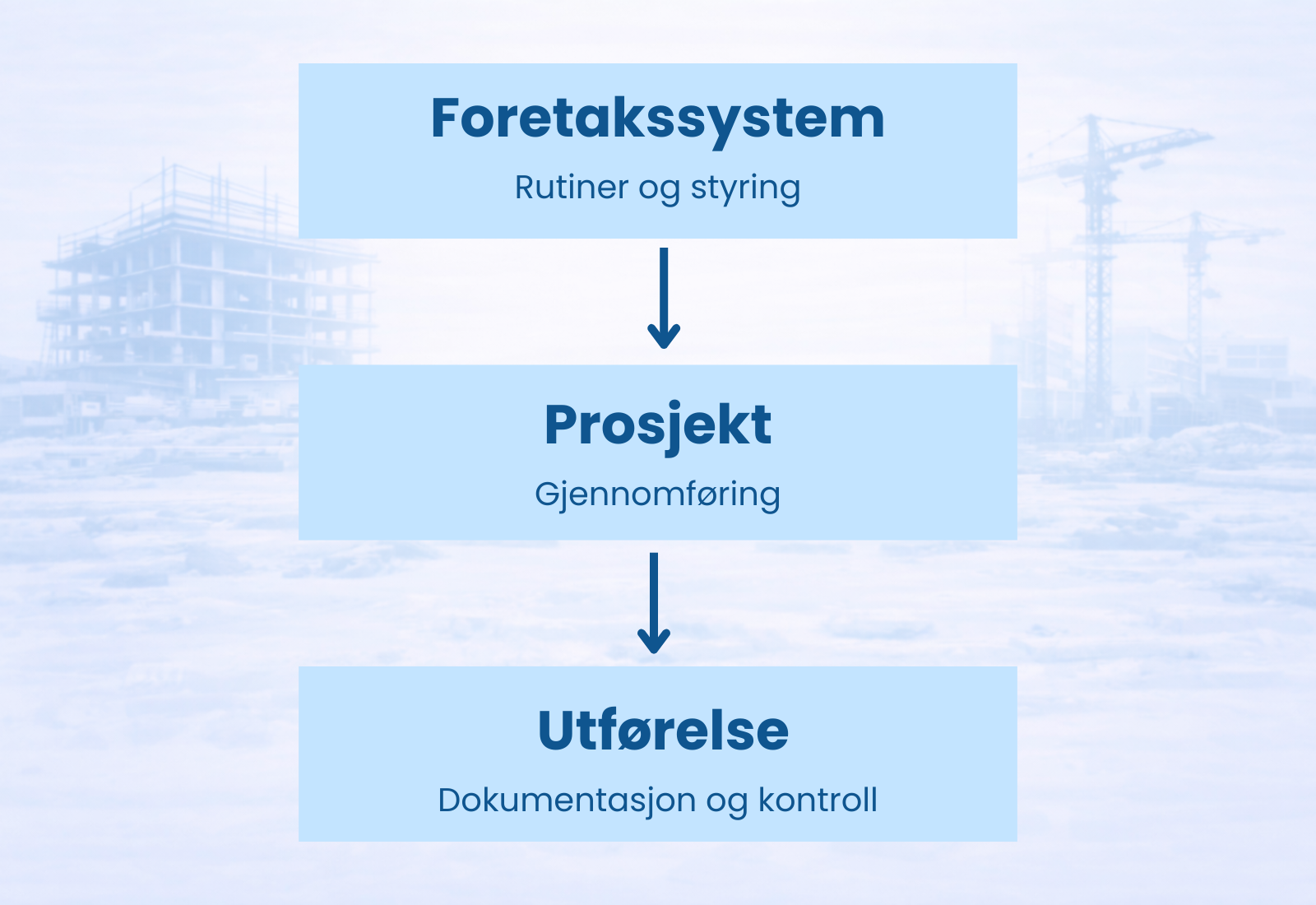 Foretakssystem

Rutiner og styring

Prosjekt

Gjennomføring

Utførelse

Dokumentasjon og kontroll